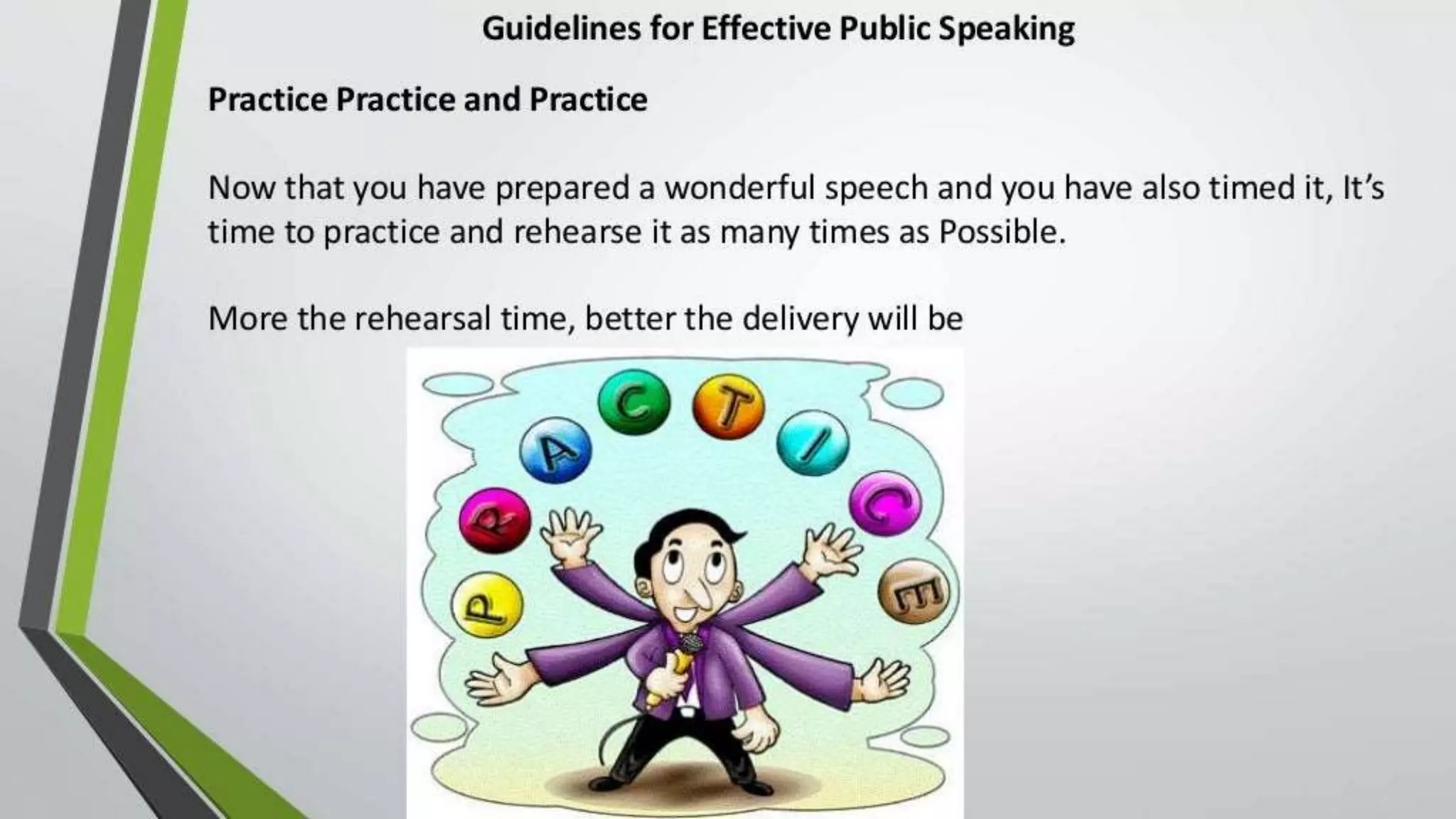 Guidelines for Effective Public Speaking

Practice Practice and Practice

Now that you have prepared a wonderful speech and you have also timed it, It's time to practice and rehearse it as many times as Possible.

More the rehearsal time, better the delivery will be

P R A C T I C E